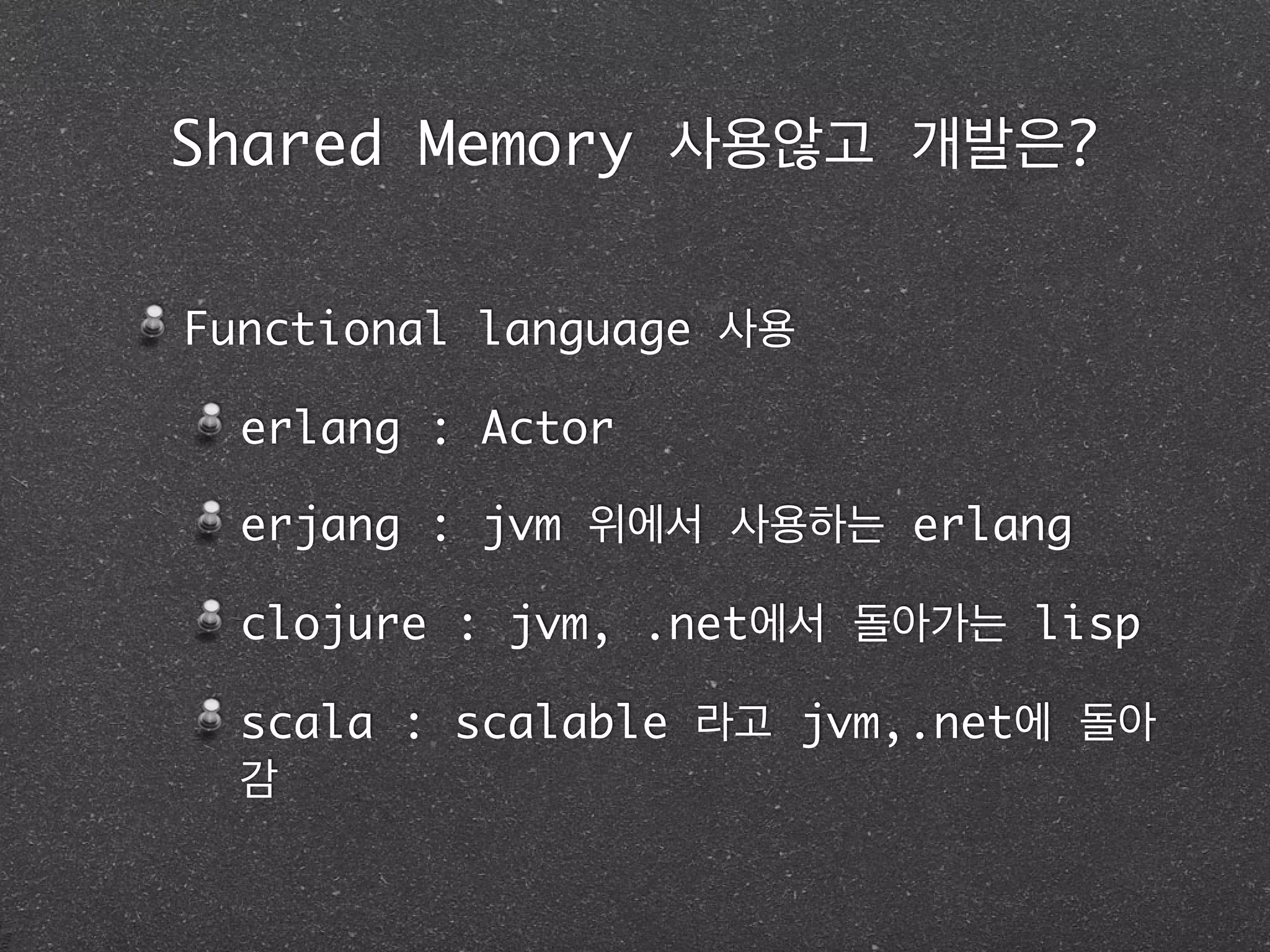 Shared Memory 사용않고 개발은?

Functional language 사용

erlang : Actor

erjang : jvm 위에서 사용하는 erlang

clojure : jvm, .net에서 돌아가는 lisp

scala : scalable 라고 jvm,.net에 돌아감